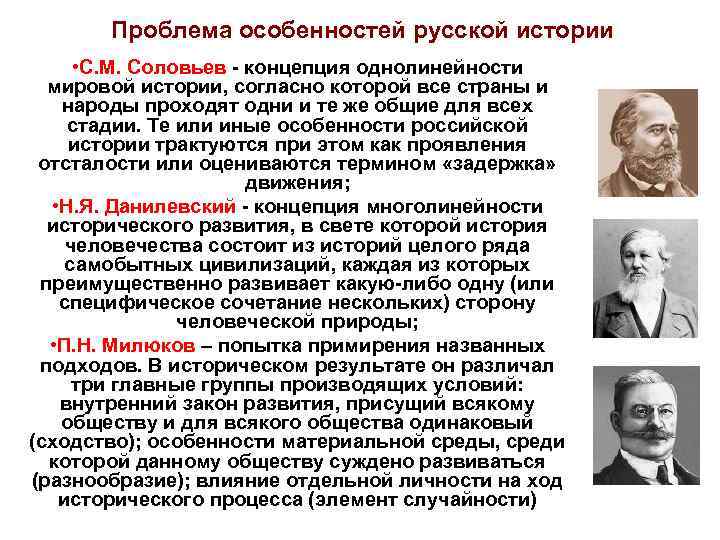 Проблема особенностей русской истории

•С.М. Соловьев - концепция однолинейности мировой истории, согласно которой все страны и народы проходят одни и те же общие для всех стадии. Те или иные особенности российской истории трактуются при этом как проявления отсталости или оцениваются термином «задержка» движения;

•Н.Я. Данилевский - концепция многолинейности исторического развития, в свете которой история человечества состоит из историй целого ряда самобытных цивилизаций, каждая из которых преимущественно развивает какую-либо одну (или специфическое сочетание нескольких) сторону человеческой природы;

•П.Н. Милюков – попытка примирения названных подходов. В историческом результате он различал три главные группы производящих условий: внутренний закон развития, присущий всякому обществу и для всякого общества одинаковый (сходство); особенности материальной среды, среди которой данному обществу суждено развиваться (разнообразие); влияние отдельной личности на ход исторического процесса (элемент случайности)